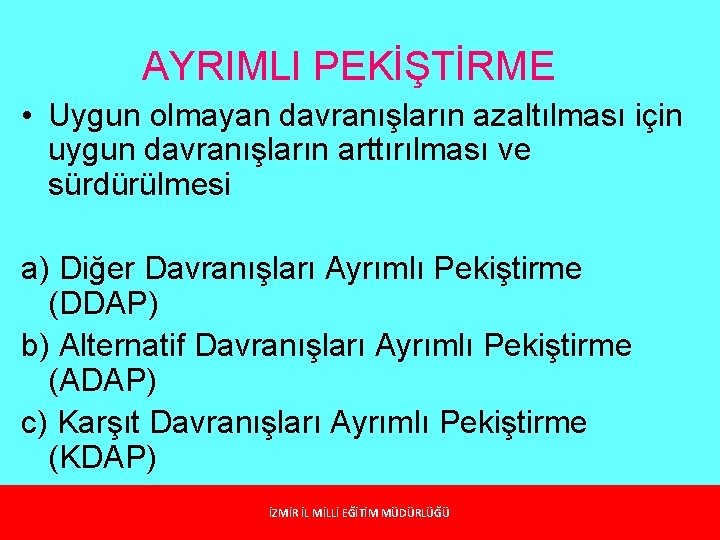 AYRIMLI PEKİŞTİRME

• Uygun olmayan davranışların azaltılması için uygun davranışların arttırılması ve sürdürülmesi

a) Diğer Davranışları Ayrımlı Pekiştirme (DDAP)
b) Alternatif Davranışları Ayrımlı Pekiştirme (ADAP)
c) Karşıt Davranışları Ayrımlı Pekiştirme (KDAP)

İZMİR İL MİLLİ EĞİTİM MÜDÜRLÜĞÜ